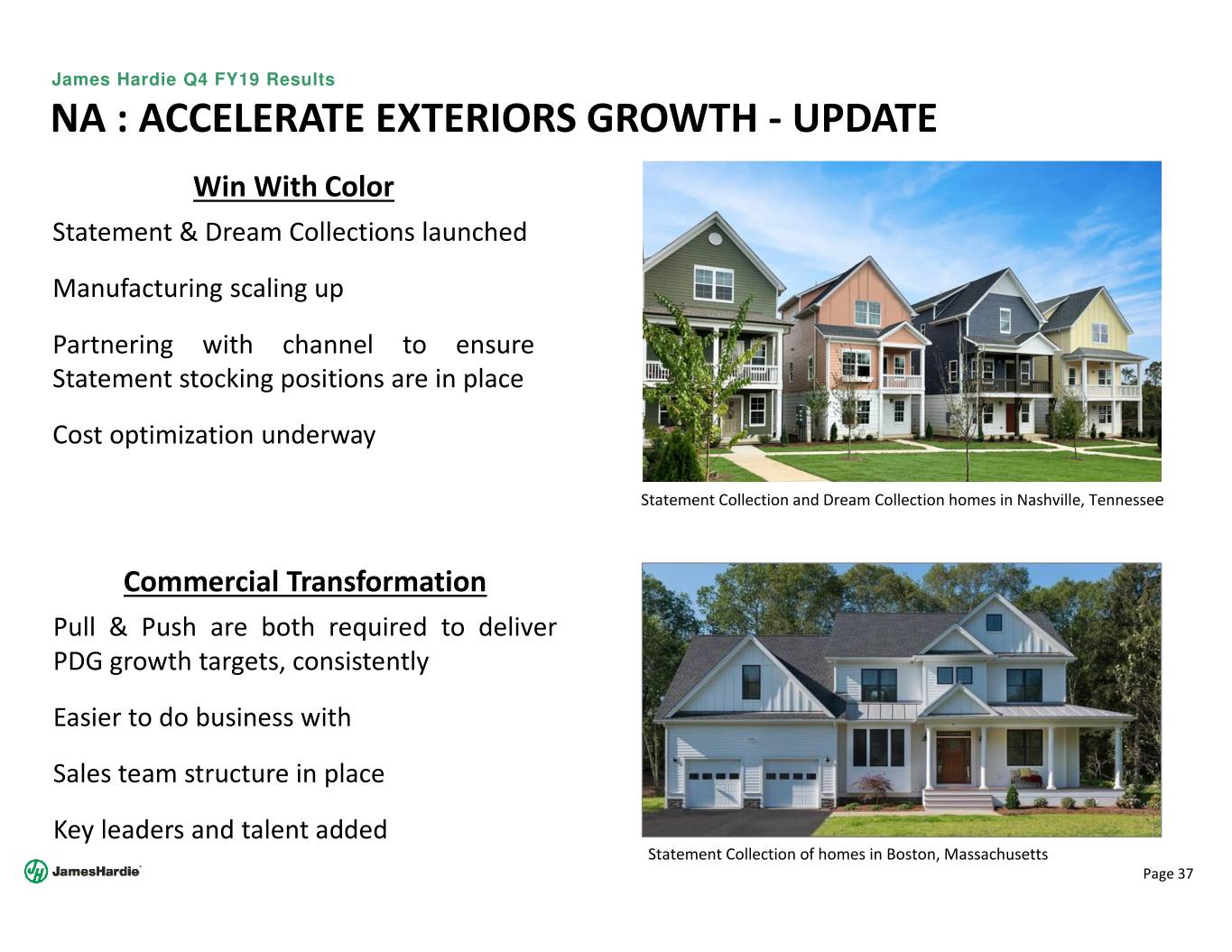 James Hardie Q4 FY19 Results

NA : ACCELERATE EXTERIORS GROWTH - UPDATE

Win With Color

Statement & Dream Collections launched

Manufacturing scaling up

Partnering with channel to ensure Statement stocking positions are in place

Cost optimization underway

Statement Collection and Dream Collection homes in Nashville, Tennessee

Commercial Transformation

Pull & Push are both required to deliver PDG growth targets, consistently

Easier to do business with

Sales team structure in place

Key leaders and talent added

Statement Collection of homes in Boston, Massachusetts

JamesHardie

Page 37